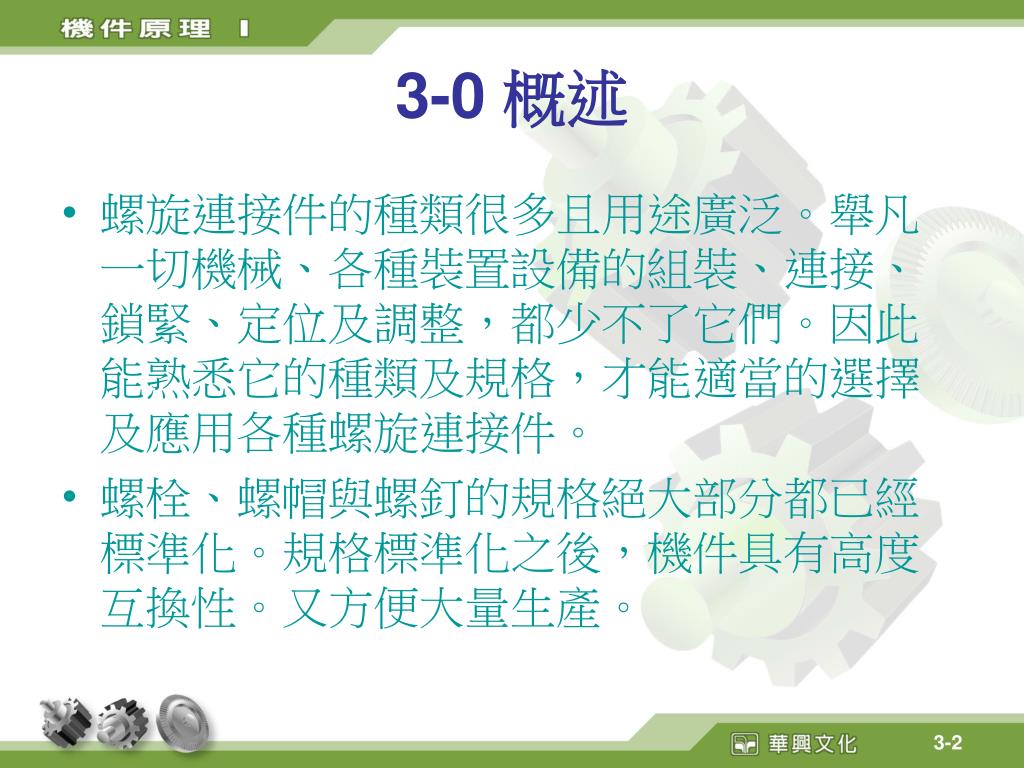 機件原理 I

3-0 概述

• 螺旋連接件的種類很多且用途廣泛。舉凡一切機械、各種裝置設備的組裝、連接、鎖緊、定位及調整，都少不了它們。因此能熟悉它的種類及規格，才能適當的選擇及應用各種螺旋連接件。

• 螺栓、螺帽與螺釘的規格絕大部分都已經標準化。規格標準化之後，機件具有高度互換性。又方便大量生產。

華興文化

3-2